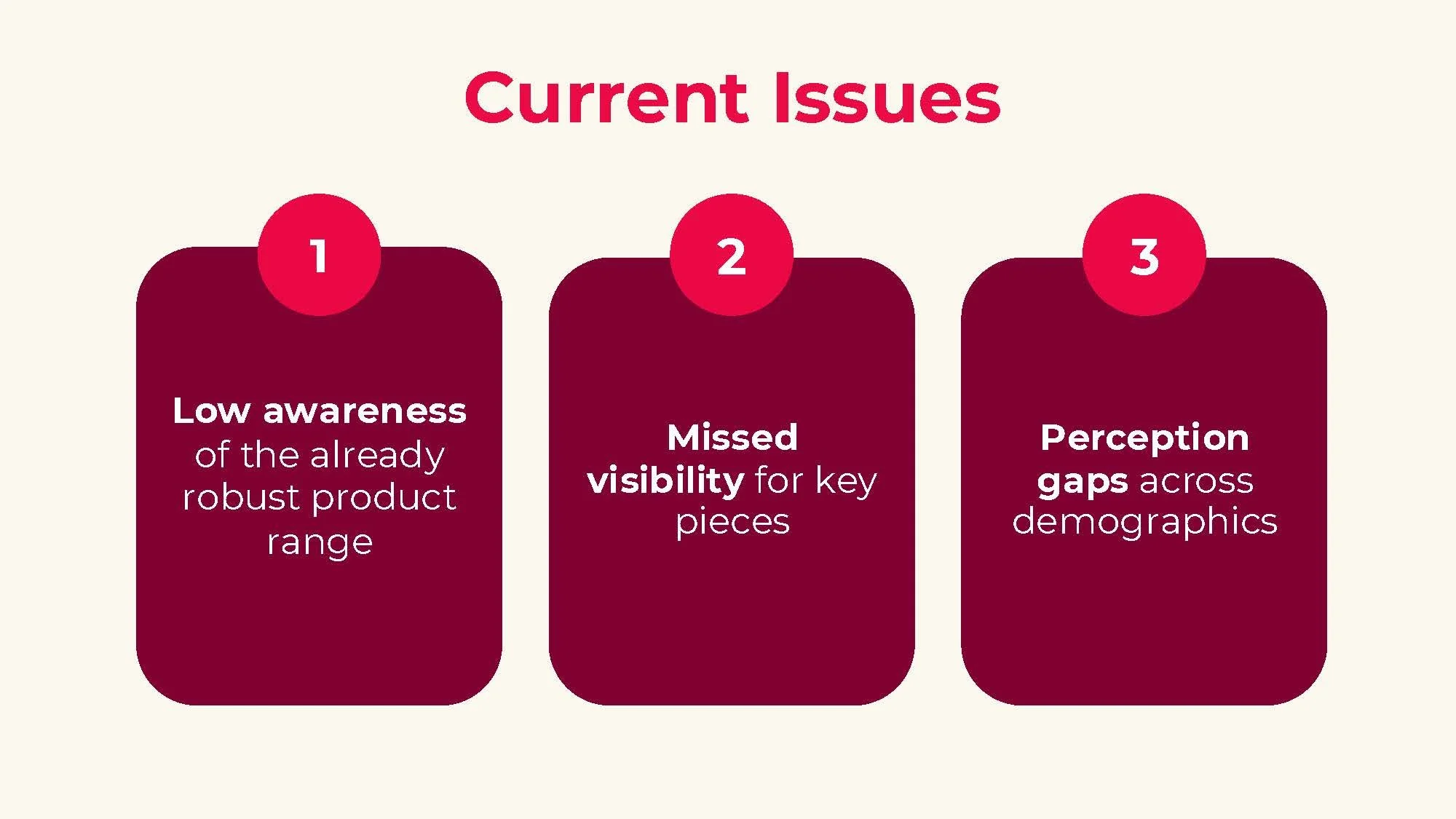 Current Issues

1

Low awareness of the already robust product range

2

Missed visibility for key pieces

3

Perception gaps across demographics